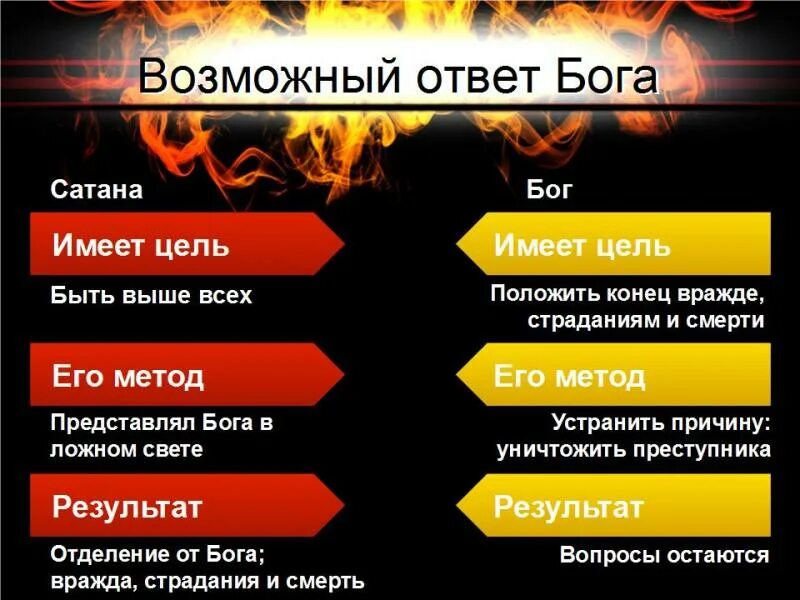 Возможный ответ Бога

Сатана

Имеет цель

Быть выше всех

Его метод

Представлял Бога в ложном свете

Результат

Отделение от Бога; вражда, страдания и смерть

Бог

Имеет цель

Положить конец вражде, страданиям и смерти

Его метод

Устранить причину: уничтожить преступника

Результат

Вопросы остаются